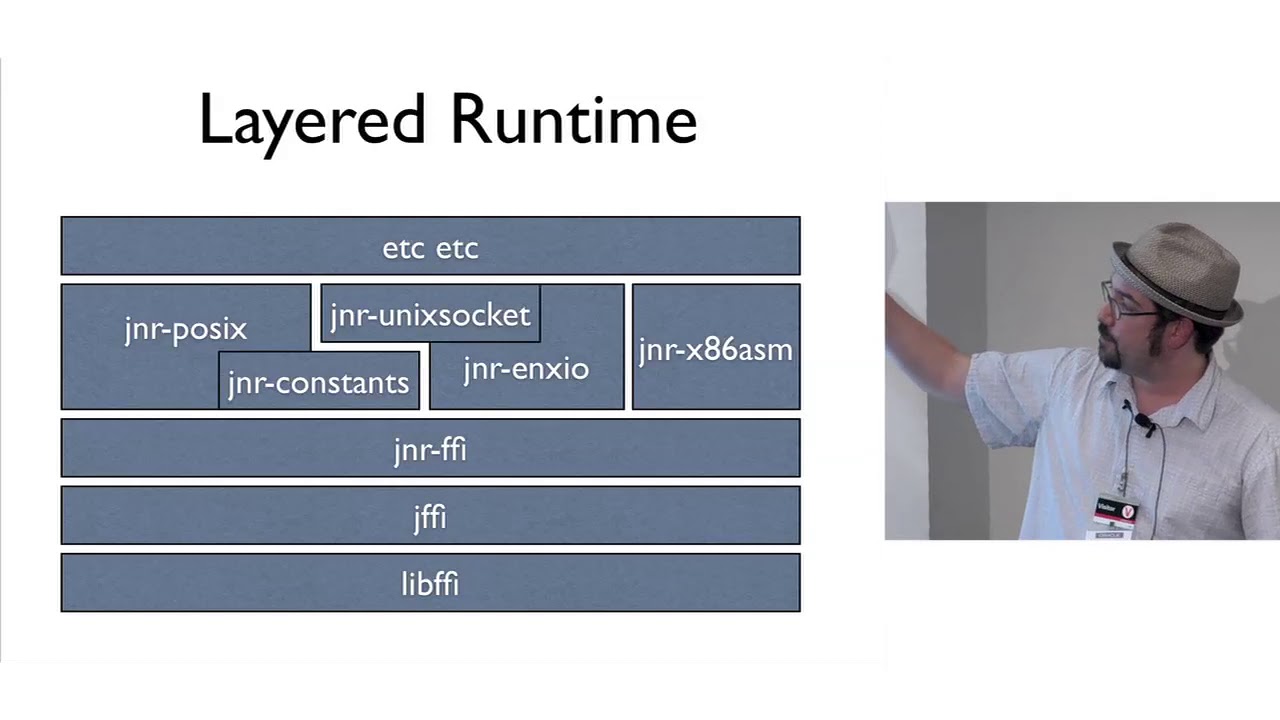 Layered Runtime

etc etc

jnr-posix

jnr-unixsocket

jnr-constants

jnr-enxio

jnr-x86asm

jnr-ffi

jffi

libffi